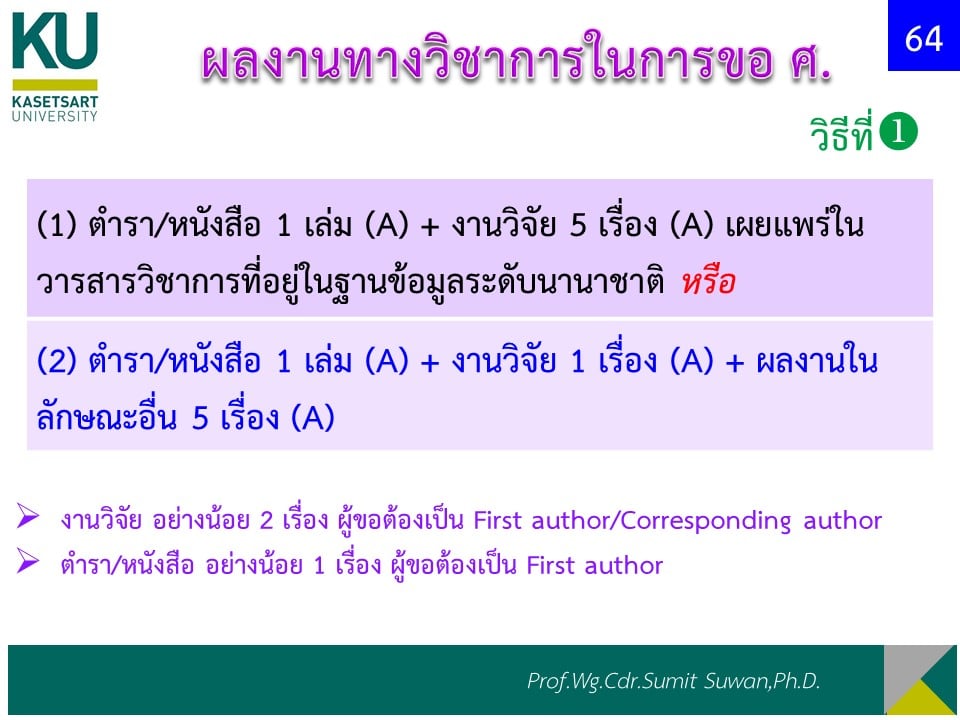 KU
KASETSART UNIVERSITY

ผลงานทางวิชาการในการขอ ศ.

64

วิธีที่ ❶

(1) ตำรา/หนังสือ 1 เล่ม (A) + งานวิจัย 5 เรื่อง (A) เผยแพร่ในวารสารวิชาการที่อยู่ในฐานข้อมูลระดับนานาชาติ หรือ

(2) ตำรา/หนังสือ 1 เล่ม (A) + งานวิจัย 1 เรื่อง (A) + ผลงานในลักษณะอื่น 5 เรื่อง (A)

➢ งานวิจัย อย่างน้อย 2 เรื่อง ผู้ขอต้องเป็น First author/Corresponding author
➢ ตำรา/หนังสือ อย่างน้อย 1 เรื่อง ผู้ขอต้องเป็น First author

Prof.Wg.Cdr.Sumit Suwan,Ph.D.